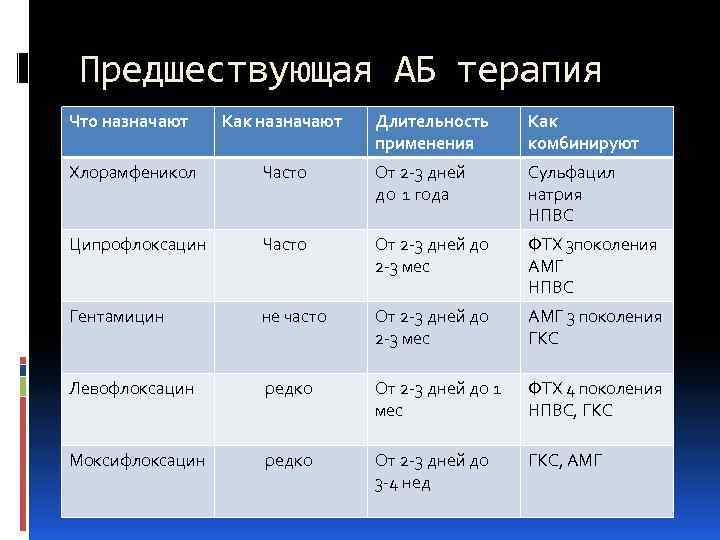 Предшествующая АБ терапия

| Что назначают | Как назначают | Длительность применения | Как комбинируют |
|---|---|---|---|
| Хлорамфеникол | Часто | От 2-3 дней до 1 года | Сульфацил натрия НПВС |
| Ципрофлоксацин | Часто | От 2-3 дней до 2-3 мес | ФТХ 3поколения АМГ НПВС |
| Гентамицин | не часто | От 2-3 дней до 2-3 мес | АМГ 3 поколения ГКС |
| Левофлоксацин | редко | От 2-3 дней до 1 мес | ФТХ 4 поколения НПВС, ГКС |
| Моксифлоксацин | редко | От 2-3 дней до 3-4 нед | ГКС, АМГ |